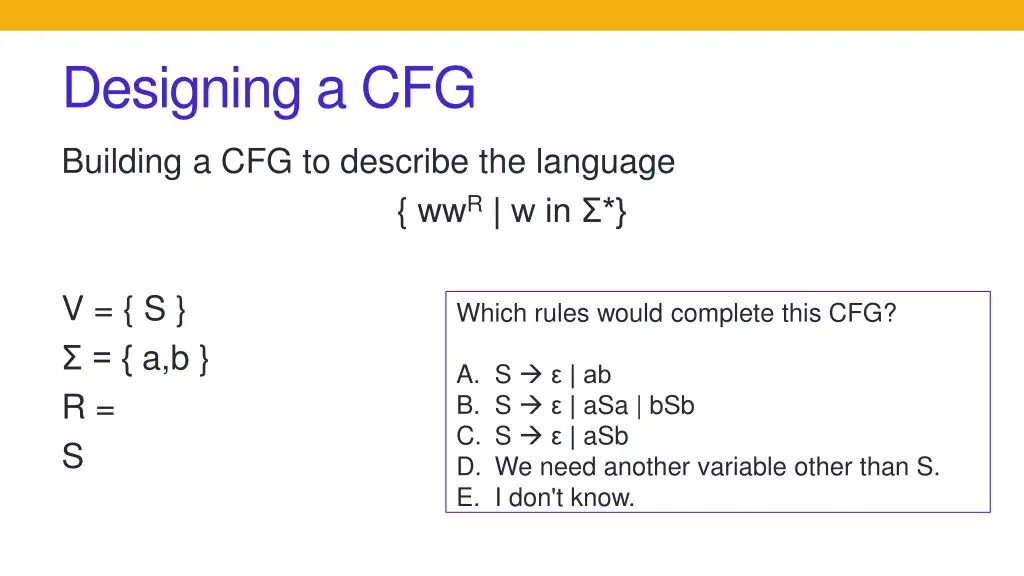 Designing a CFG

Building a CFG to describe the language
$\{ ww^R \mid w \text{ in } \Sigma^* \}$

V = { S }
Σ = { a,b }
R =
S

Which rules would complete this CFG?

A. S → ε | ab
B. S → ε | aSa | bSb
C. S → ε | aSb
D. We need another variable other than S.
E. I don't know.